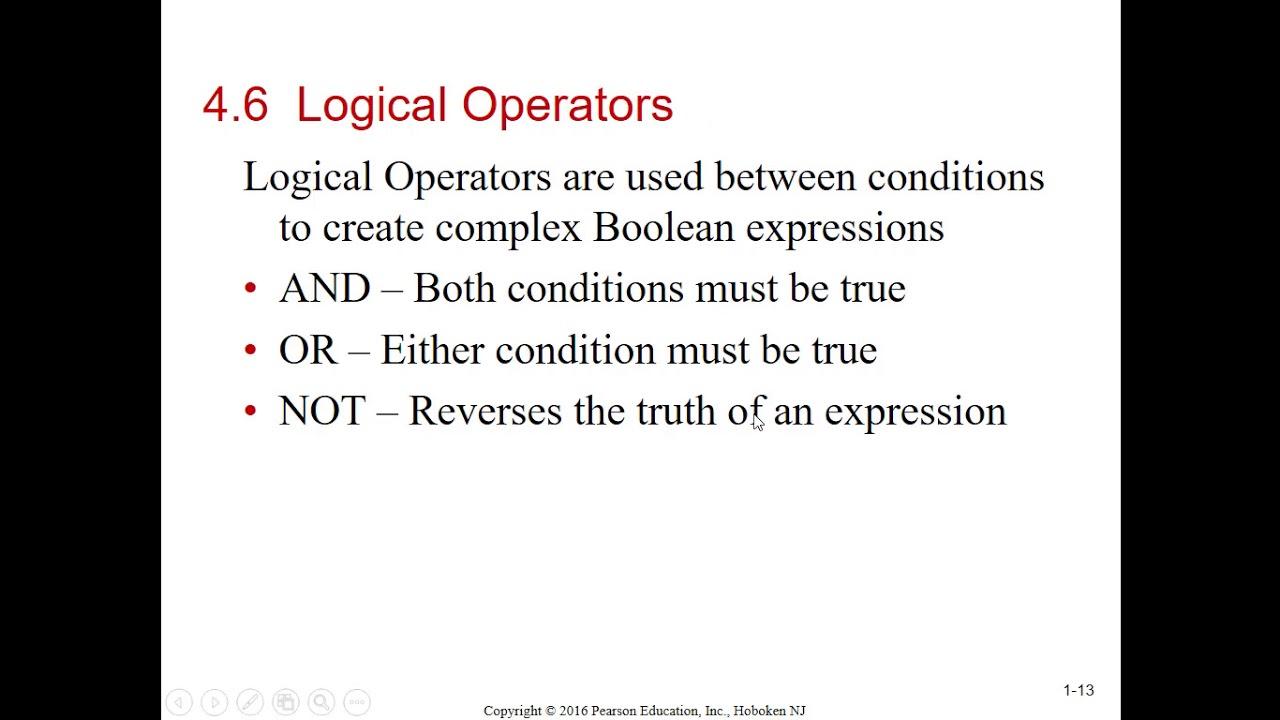 4.6 Logical Operators

Logical Operators are used between conditions to create complex Boolean expressions

• AND – Both conditions must be true

• OR – Either condition must be true

• NOT – Reverses the truth of an expression

1-13

Copyright © 2016 Pearson Education, Inc., Hoboken NJ